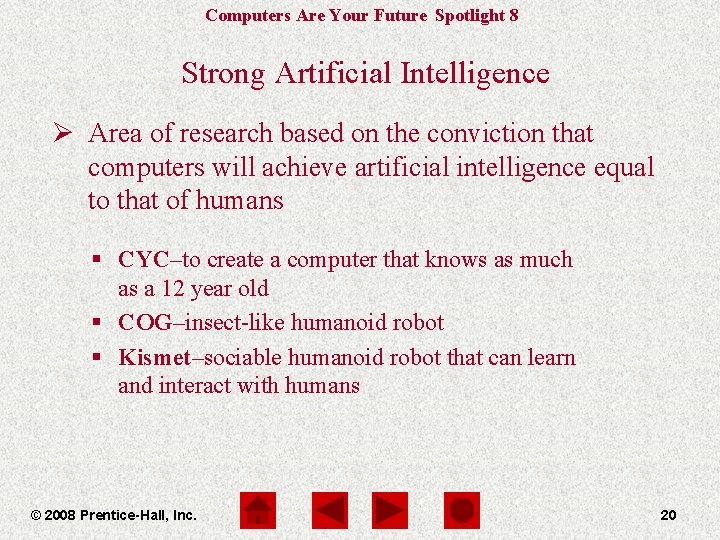 Computers Are Your Future Spotlight 8

Strong Artificial Intelligence

➢ Area of research based on the conviction that computers will achieve artificial intelligence equal to that of humans

▪ CYC–to create a computer that knows as much as a 12 year old
▪ COG–insect-like humanoid robot
▪ Kismet–sociable humanoid robot that can learn and interact with humans

© 2008 Prentice-Hall, Inc.

20